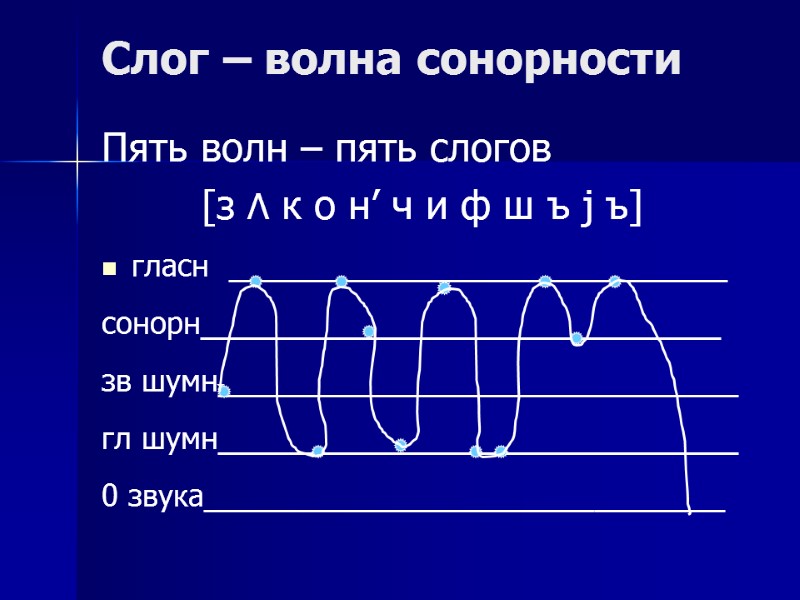 Слог – волна сонорности

Пять волн – пять слогов

[з Λ к о н’ ч и ф ш ъ j ъ]

гласн

сонорн

зв шумн

гл шумн

0 звука